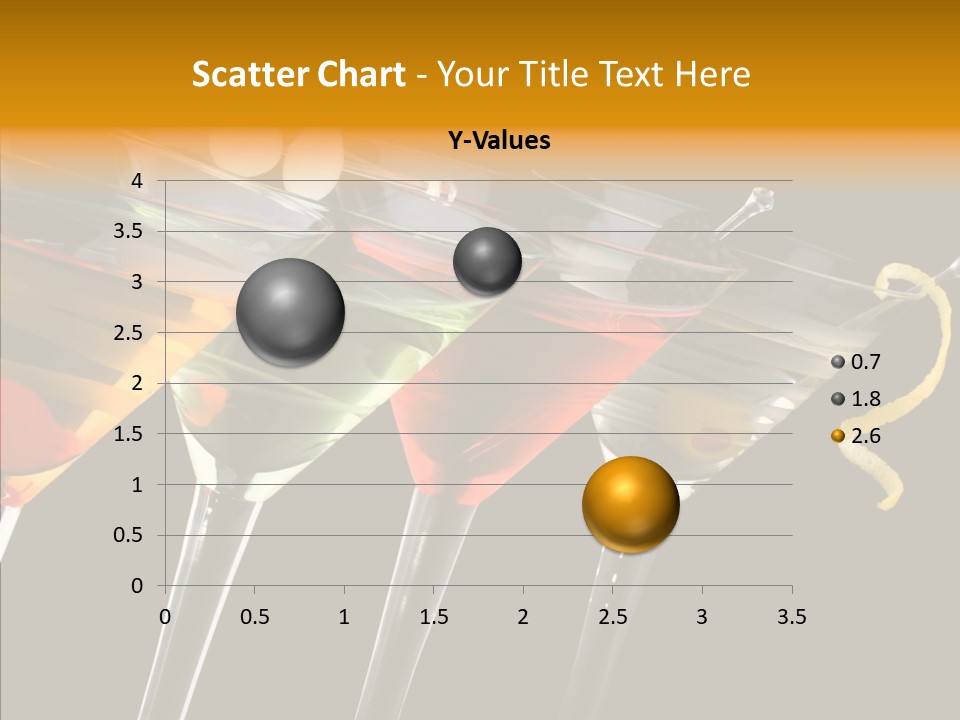 Scatter Chart - Your Title Text Here

Y-Values

4
3.5
3
2.5
2
1.5
1
0.5
0

0 0.5 1 1.5 2 2.5 3 3.5

0.7
1.8
2.6